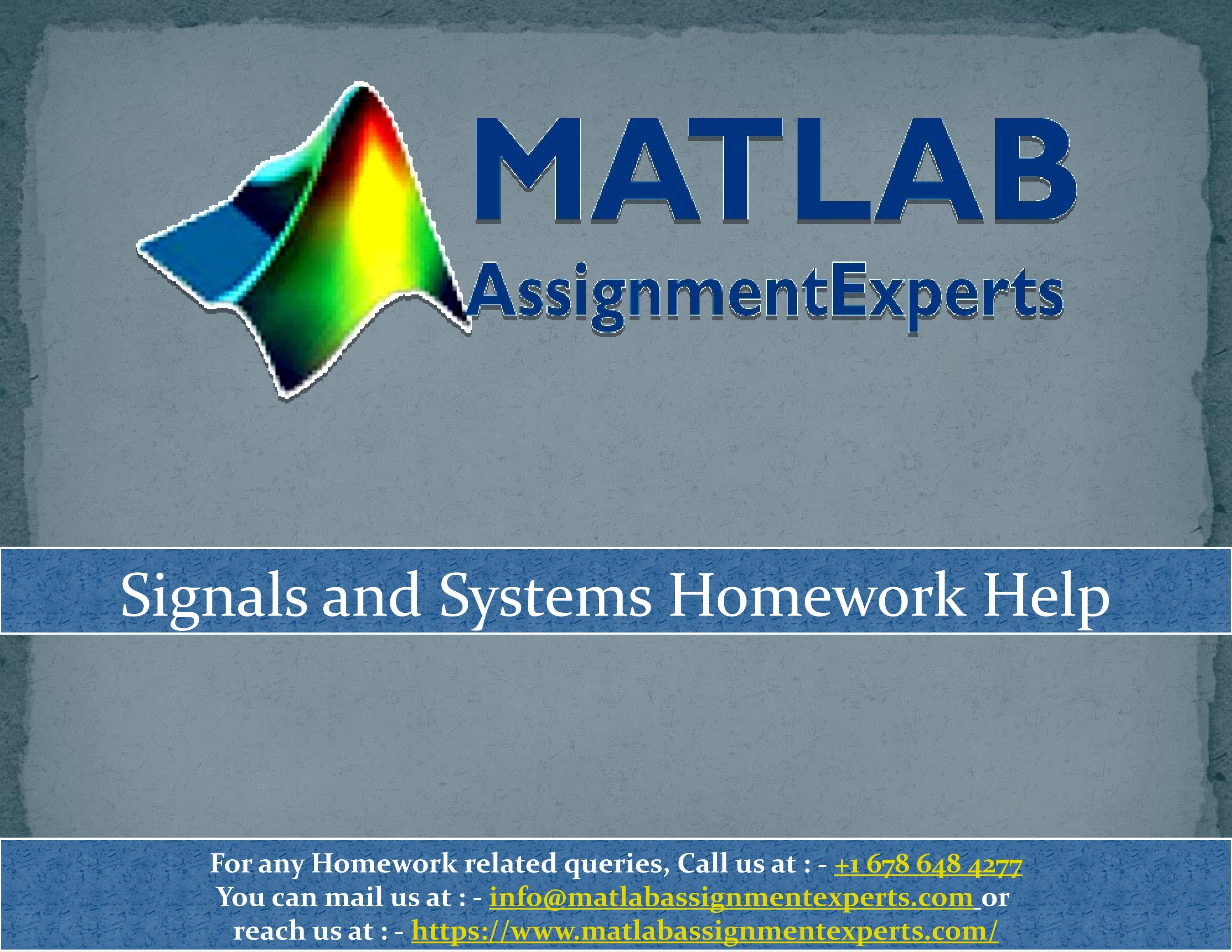 MATLAB
AssignmentExperts

Signals and Systems Homework Help

For any Homework related queries, Call us at : - +1 678 648 4277
You can mail us at : - info@matlabassignmentexperts.com or
reach us at : - https://www.matlabassignmentexperts.com/